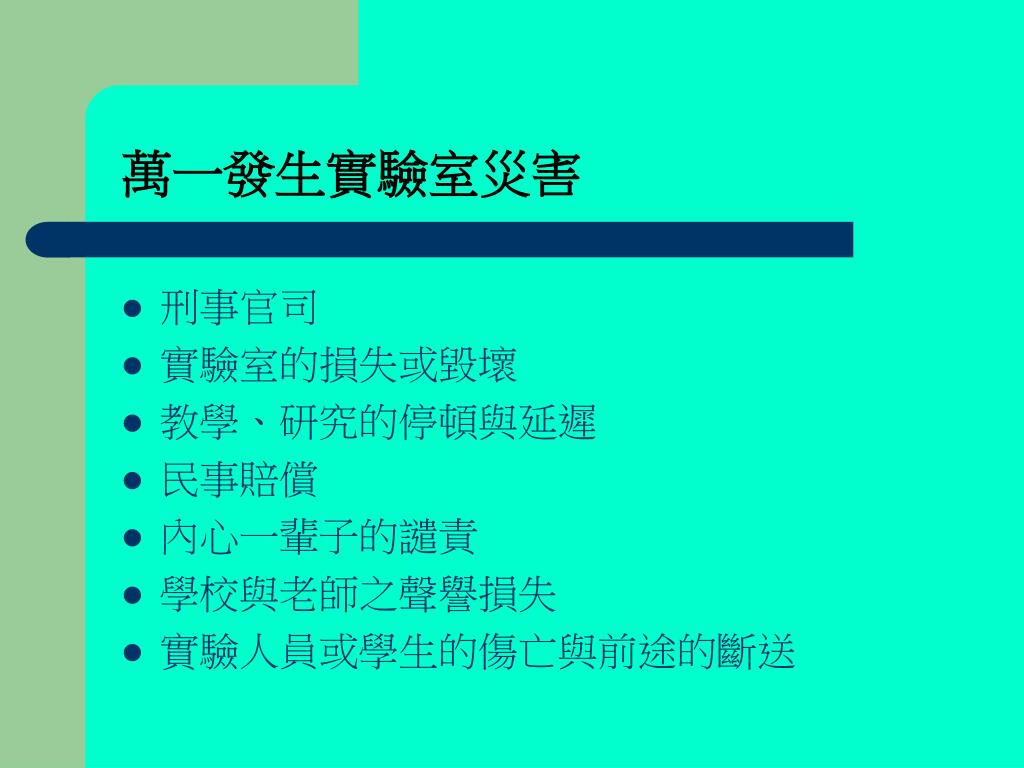 萬一發生實驗室災害

- 刑事官司
- 實驗室的損失或毀壞
- 教學、研究的停頓與延遲
- 民事賠償
- 內心一輩子的譴責
- 學校與老師之聲譽損失
- 實驗人員或學生的傷亡與前途的斷送